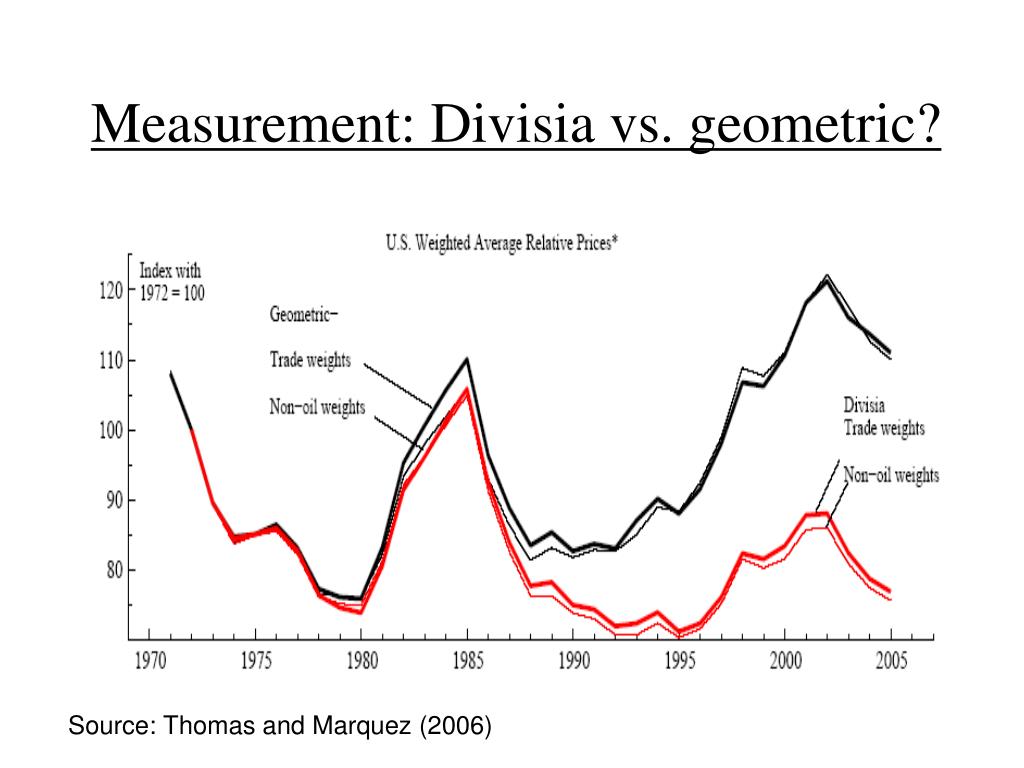 Measurement: Divisia vs. geometric?

U.S. Weighted Average Relative Prices*

Index with 1972 = 100

120
110
100
90
80

Geometric–
Trade weights
Non–oil weights

Divisia
Trade weights
Non–oil weights

1970 1975 1980 1985 1990 1995 2000 2005

Source: Thomas and Marquez (2006)